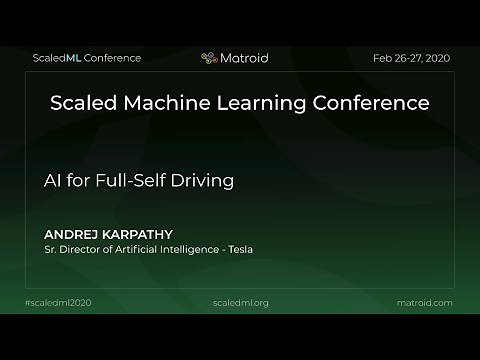 ScaledML Conference
Matroid
Feb 26-27, 2020

Scaled Machine Learning Conference

AI for Full-Self Driving

ANDREJ KARPATHY
Sr. Director of Artificial Intelligence - Tesla

#scaledml2020
scaledml.org
matroid.com